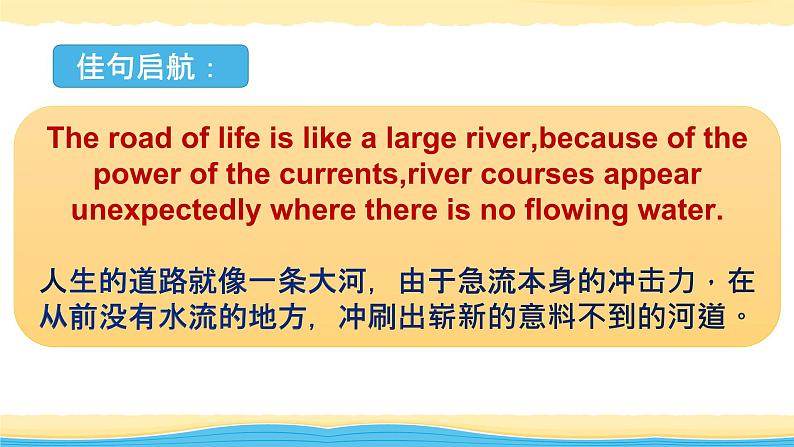 佳句启航：

The road of life is like a large river,because of the power of the currents,river courses appear unexpectedly where there is no flowing water.

人生的道路就像一条大河，由于急流本身的冲击力，在从前没有水流的地方，冲刷出崭新的意料不到的河道。